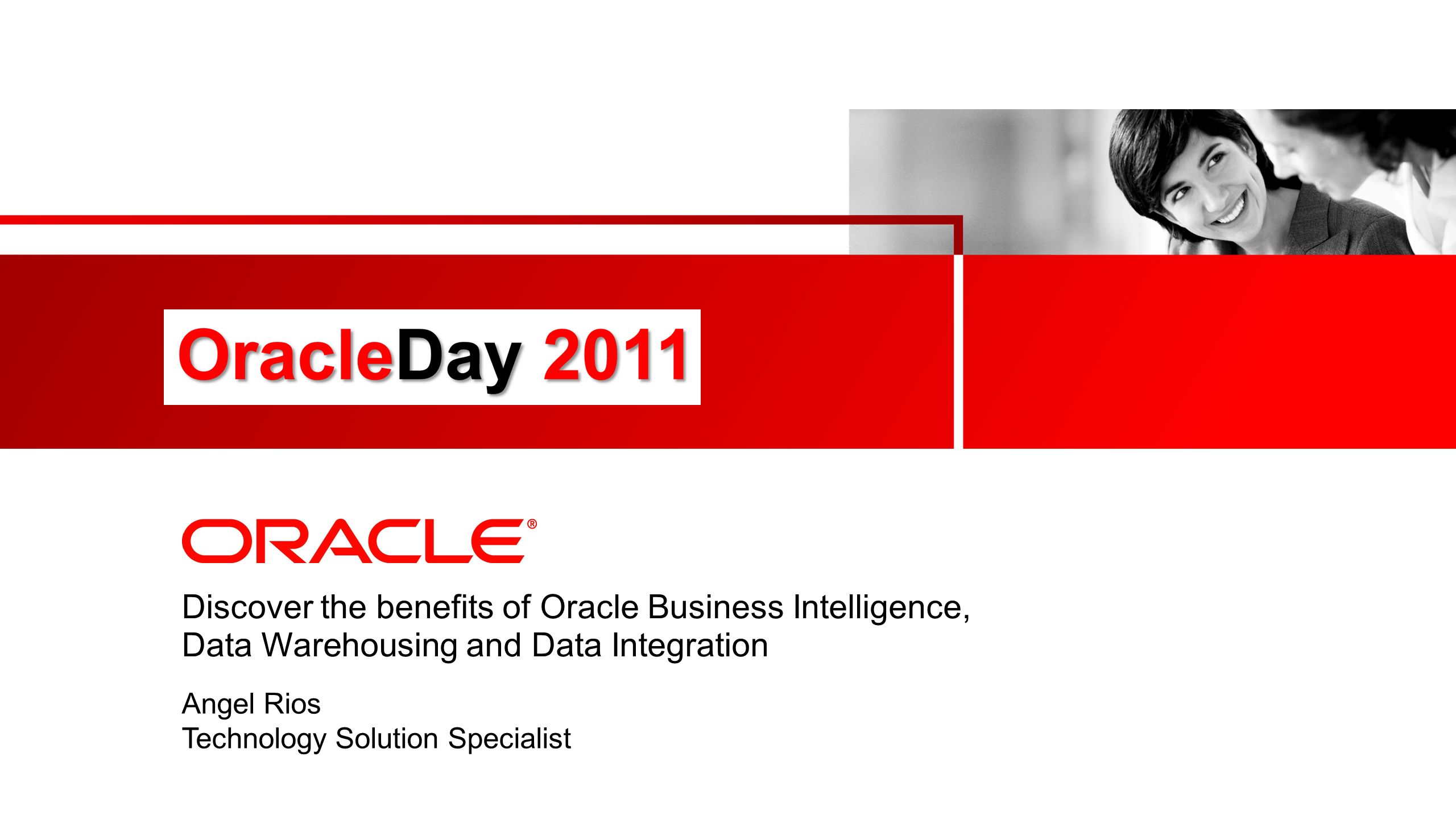 OracleDay 2011

ORACLE®

Discover the benefits of Oracle Business Intelligence, Data Warehousing and Data Integration

Angel Rios
Technology Solution Specialist